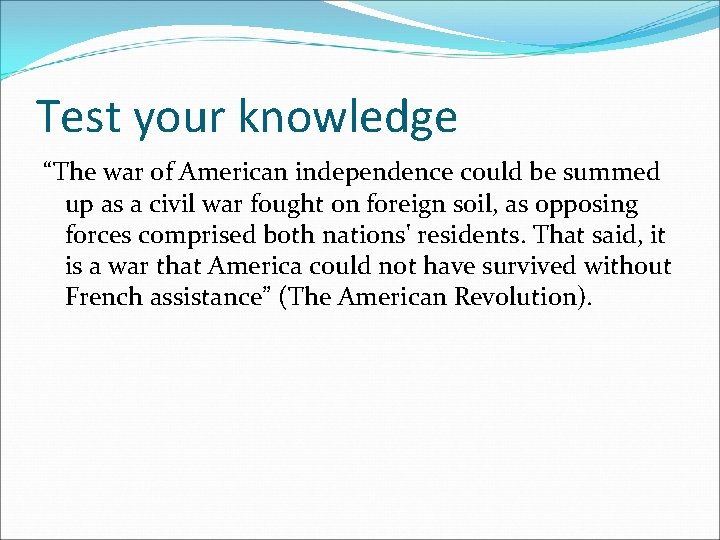 Test your knowledge

“The war of American independence could be summed up as a civil war fought on foreign soil, as opposing forces comprised both nations' residents. That said, it is a war that America could not have survived without French assistance” (The American Revolution).